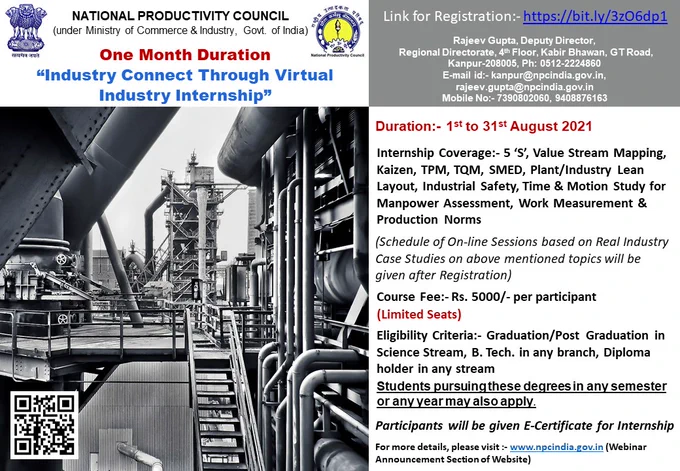 सत्यमेव जयते

NATIONAL PRODUCTIVITY COUNCIL
(under Ministry of Commerce & Industry, Govt. of India)

National Productivity Council

One Month Duration
"Industry Connect Through Virtual Industry Internship"

Link for Registration:- https://bit.ly/3zO6dp1

Rajeev Gupta, Deputy Director,
Regional Directorate, 4th Floor, Kabir Bhawan, GT Road, Kanpur-208005, Ph: 0512-2224860
E-mail id:- kanpur@npcindia.gov.in, rajeev.gupta@npcindia.gov.in
Mobile No:- 7390802060, 9408876163

Duration:- 1st to 31st August 2021

Internship Coverage:- 5 'S', Value Stream Mapping, Kaizen, TPM, TQM, SMED, Plant/Industry Lean Layout, Industrial Safety, Time & Motion Study for Manpower Assessment, Work Measurement & Production Norms

(Schedule of On-line Sessions based on Real Industry Case Studies on above mentioned topics will be given after Registration)

Course Fee:- Rs. 5000/- per participant
(Limited Seats)

Eligibility Criteria:- Graduation/Post Graduation in Science Stream, B. Tech. in any branch, Diploma holder in any stream
Students pursuing these degrees in any semester or any year may also apply.

Participants will be given E-Certificate for Internship

For more details, please visit :- www.npcindia.gov.in (Webinar Announcement Section of Website)